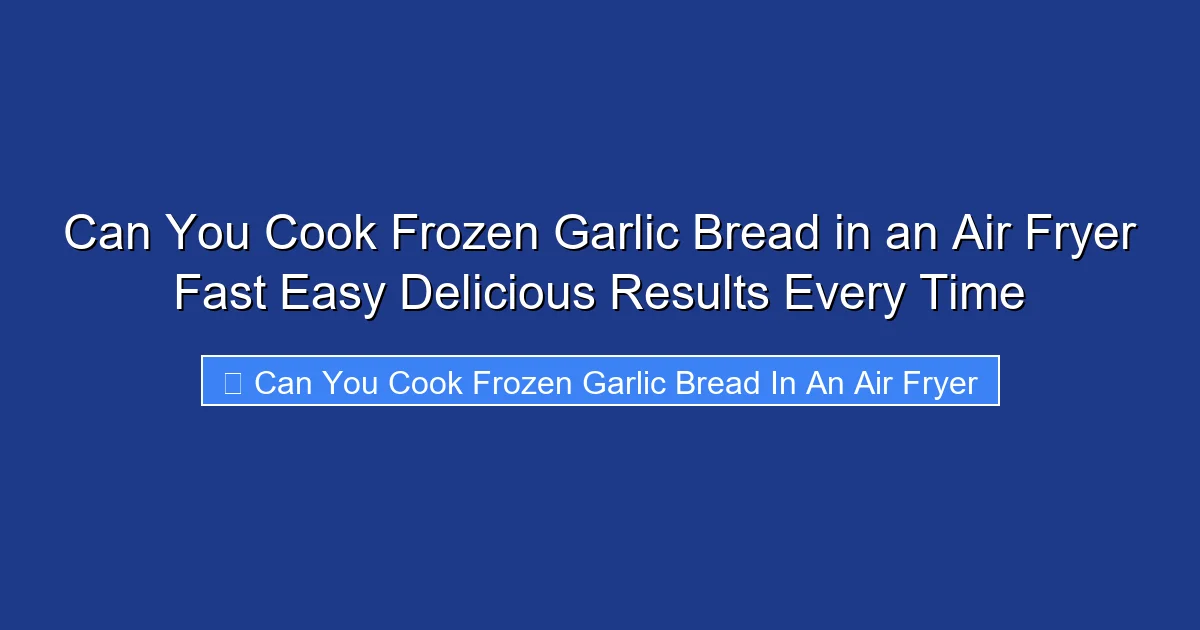 Can You Cook Frozen Garlic Bread in an Air Fryer Fast Easy Delicious Results Every Time

Can You Cook Frozen Garlic Bread In An Air Fryer